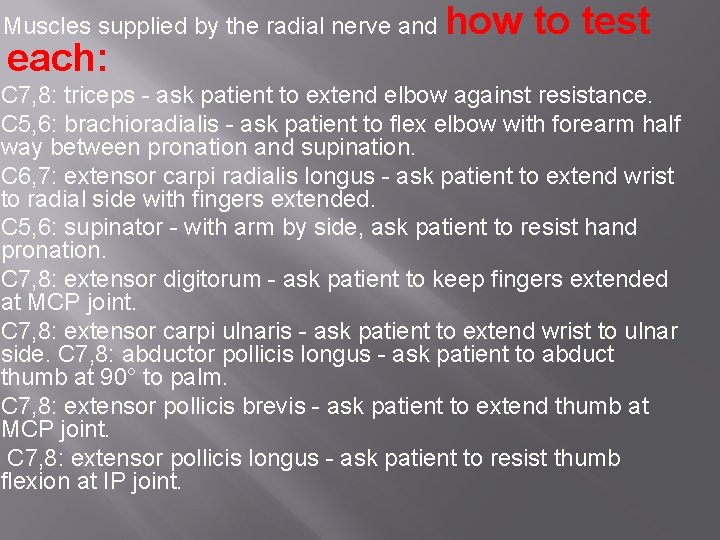 Muscles supplied by the radial nerve and how to test each:

C7,8: triceps - ask patient to extend elbow against resistance.

C5,6: brachioradialis - ask patient to flex elbow with forearm half way between pronation and supination.

C6,7: extensor carpi radialis longus - ask patient to extend wrist to radial side with fingers extended.

C5,6: supinator - with arm by side, ask patient to resist hand pronation.

C7,8: extensor digitorum - ask patient to keep fingers extended at MCP joint.

C7,8: extensor carpi ulnaris - ask patient to extend wrist to ulnar side. C7,8: abductor pollicis longus - ask patient to abduct thumb at 90° to palm.

C7,8: extensor pollicis brevis - ask patient to extend thumb at MCP joint.

C7,8: extensor pollicis longus - ask patient to resist thumb flexion at IP joint.